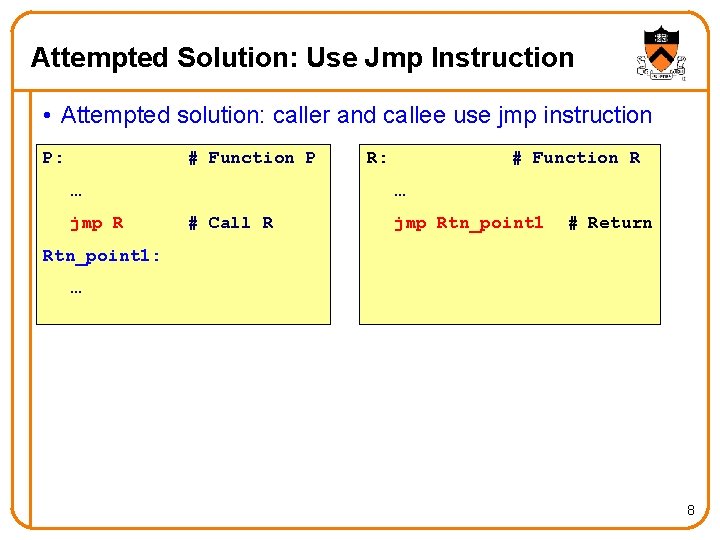 Attempted Solution: Use Jmp Instruction

• Attempted solution: caller and callee use jmp instruction

P: # Function P
…
jmp R # Call R
Rtn_point1:
…

R: # Function R
…
jmp Rtn_point1 # Return

8